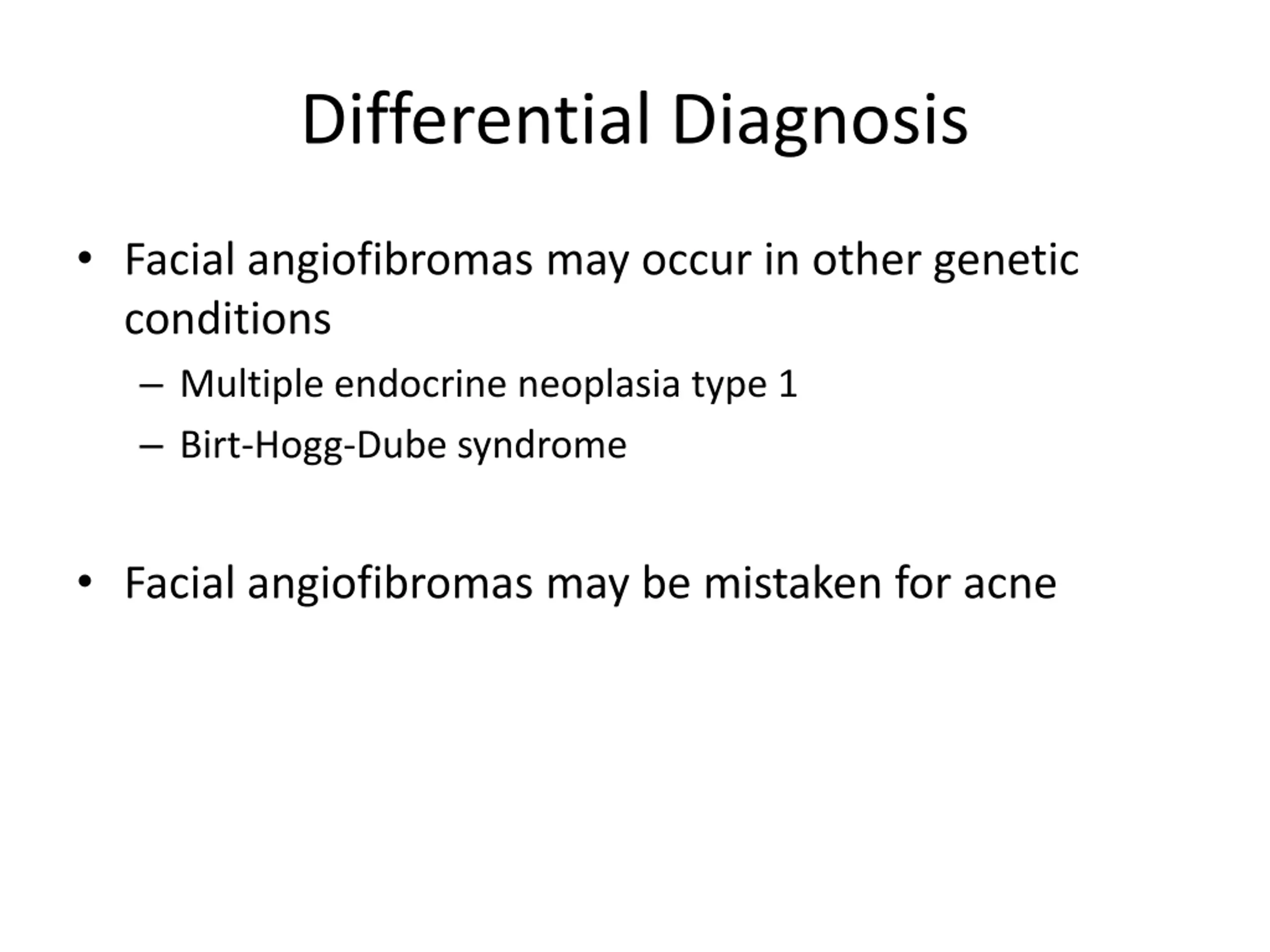 Differential Diagnosis

• Facial angiofibromas may occur in other genetic conditions
  – Multiple endocrine neoplasia type 1
  – Birt-Hogg-Dube syndrome

• Facial angiofibromas may be mistaken for acne